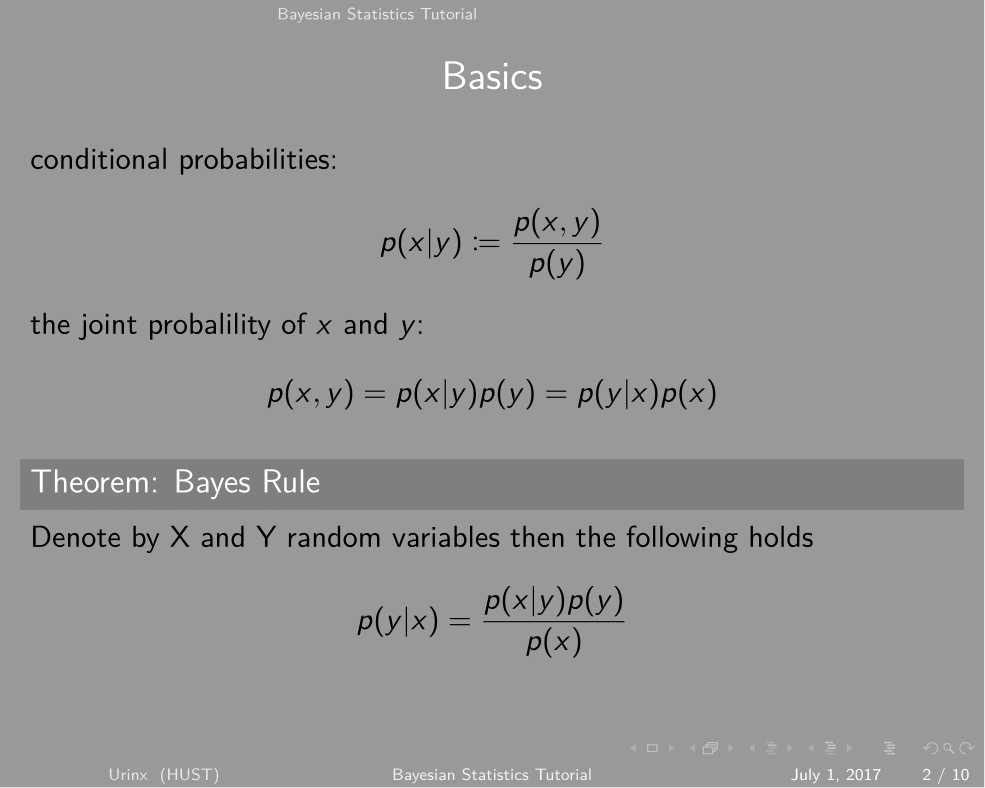 Bayesian Statistics Tutorial

Basics

conditional probabilities:

$$p(x|y) := \frac{p(x,y)}{p(y)}$$

the joint probalility of $x$ and $y$:

$$p(x,y) = p(x|y)p(y) = p(y|x)p(x)$$

Theorem: Bayes Rule

Denote by X and Y random variables then the following holds

$$p(y|x) = \frac{p(x|y)p(y)}{p(x)}$$

Urinx (HUST) Bayesian Statistics Tutorial July 1, 2017 2 / 10